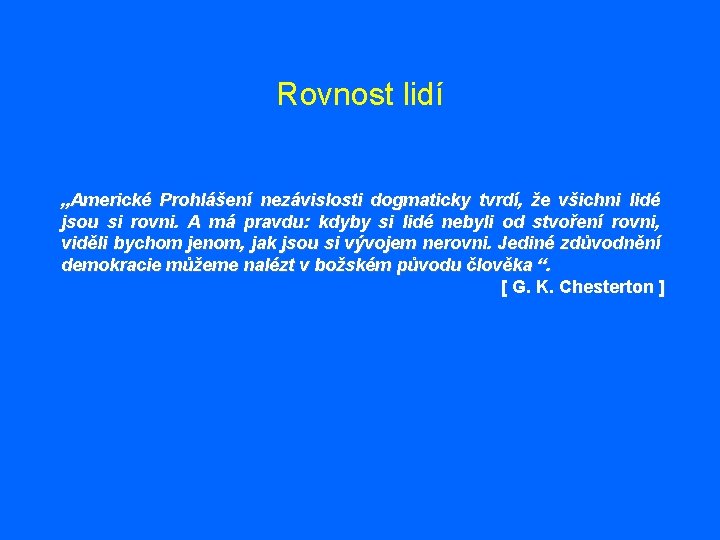 Rovnost lidí

„Americké Prohlášení nezávislosti dogmaticky tvrdí, že všichni lidé jsou si rovni. A má pravdu: kdyby si lidé nebyli od stvoření rovni, viděli bychom jenom, jak jsou si vývojem nerovni. Jediné zdůvodnění demokracie můžeme nalézt v božském původu člověka “.

[ G. K. Chesterton ]